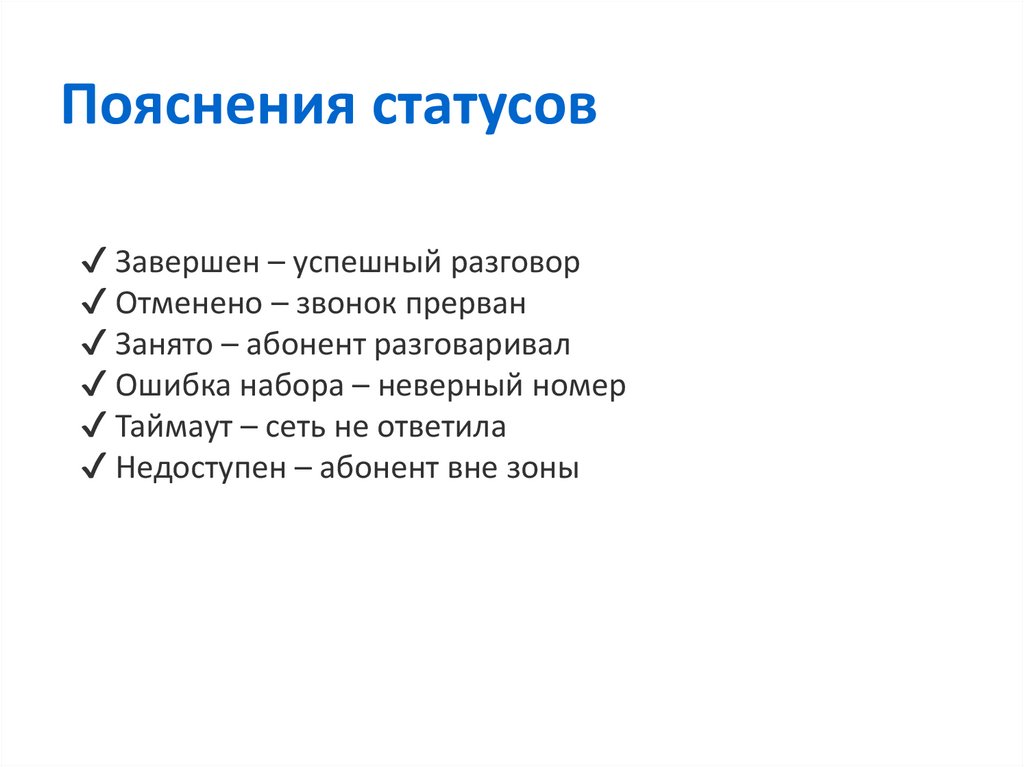 Пояснения статусов

✓ Завершен – успешный разговор
✓ Отменено – звонок прерван
✓ Занято – абонент разговаривал
✓ Ошибка набора – неверный номер
✓ Таймаут – сеть не ответила
✓ Недоступен – абонент вне зоны